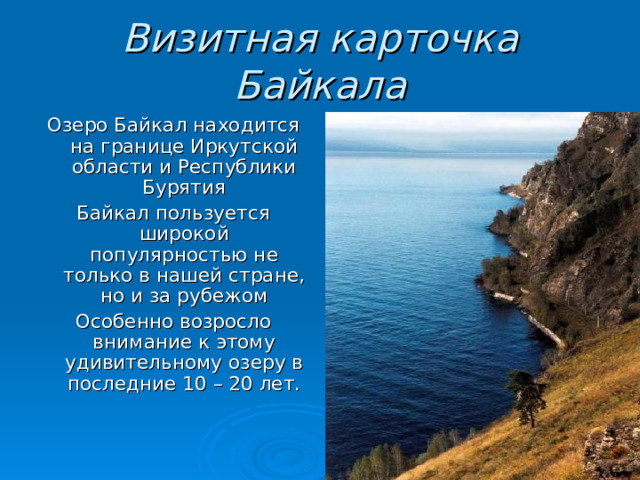 Визитная карточка Байкала

Озеро Байкал находится на границе Иркутской области и Республики Бурятия

Байкал пользуется широкой популярностью не только в нашей стране, но и за рубежом

Особенно возросло внимание к этому удивительному озеру в последние 10 – 20 лет.